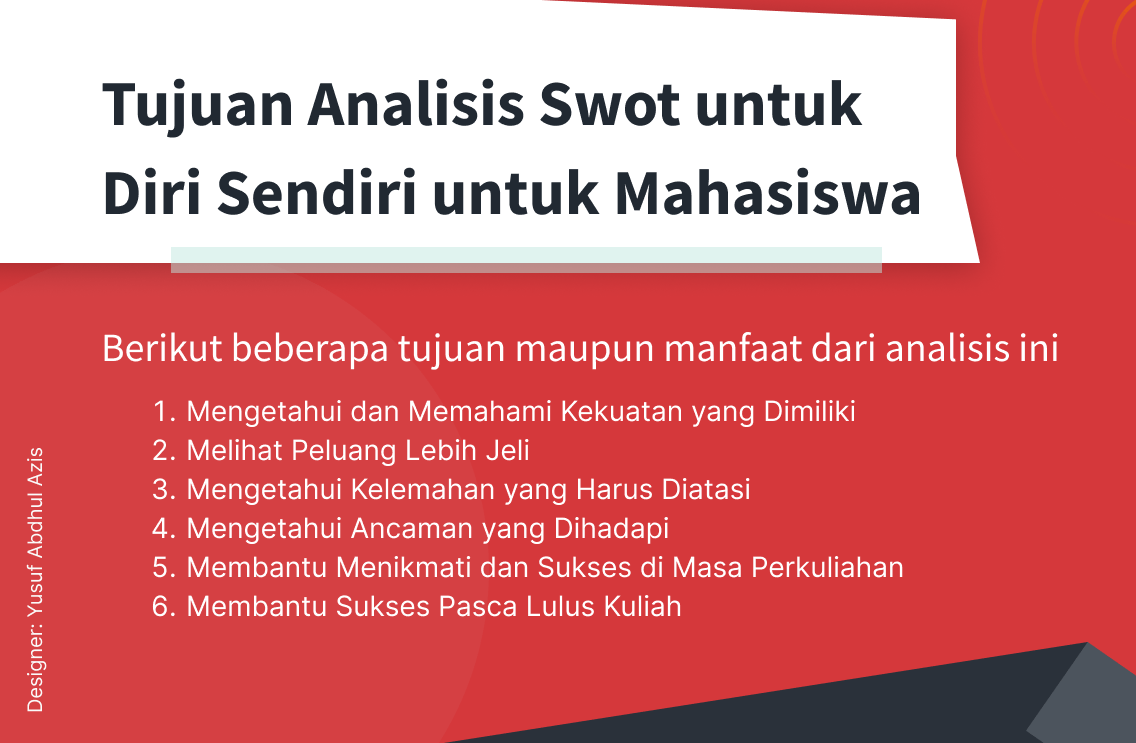 Tujuan Analisis Swot untuk Diri Sendiri untuk Mahasiswa

Berikut beberapa tujuan maupun manfaat dari analisis ini

1. Mengetahui dan Memahami Kekuatan yang Dimiliki
2. Melihat Peluang Lebih Jeli
3. Mengetahui Kelemahan yang Harus Diatasi
4. Mengetahui Ancaman yang Dihadapi
5. Membantu Menikmati dan Sukses di Masa Perkuliahan
6. Membantu Sukses Pasca Lulus Kuliah

Designer: Yusuf Abdhul Azis